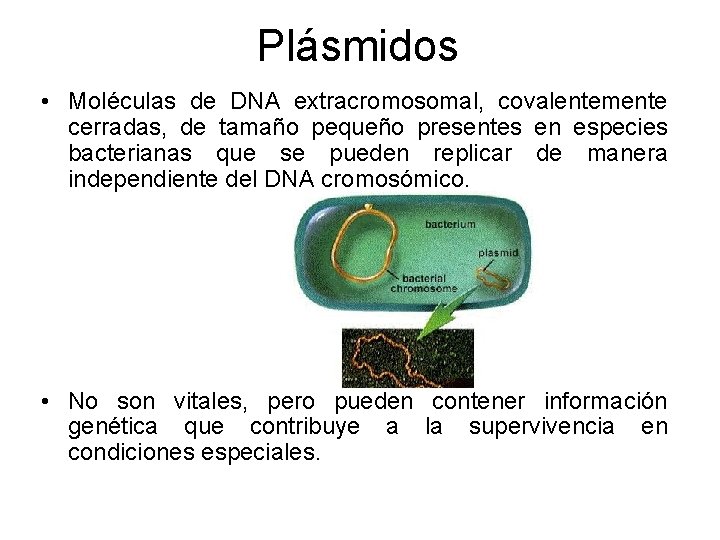 Plásmidos

• Moléculas de DNA extracromosomal, covalentemente cerradas, de tamaño pequeño presentes en especies bacterianas que se pueden replicar de manera independiente del DNA cromosómico.

bacterium

plasmid

bacterial chromosome

• No son vitales, pero pueden contener información genética que contribuye a la supervivencia en condiciones especiales.